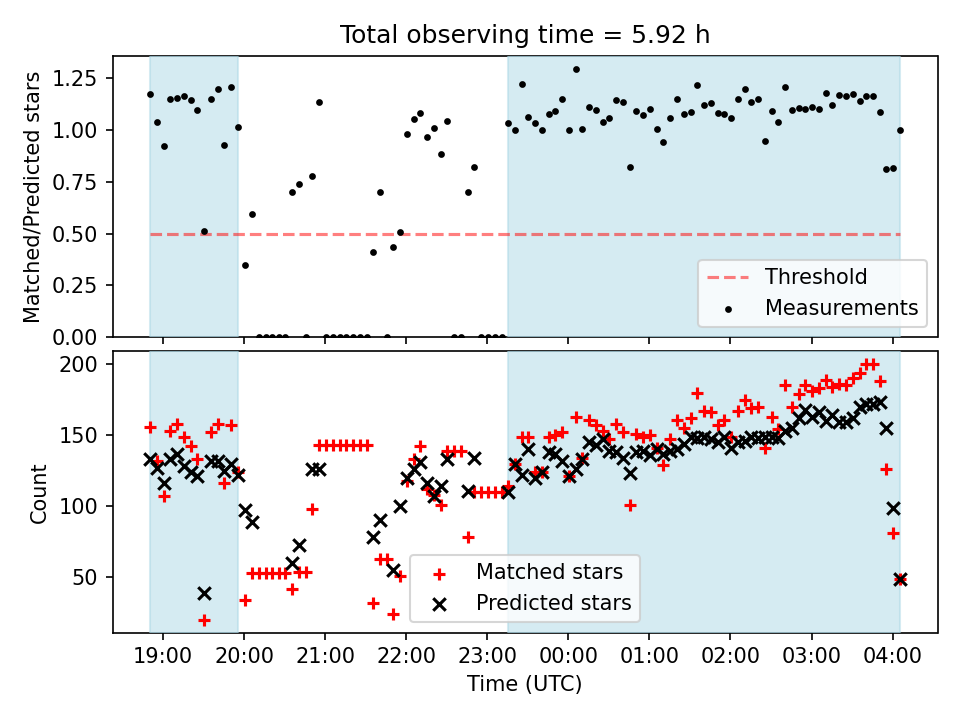 Total observing time = 5.92 h

Matched/Predicted stars

1.25
1.00
0.75
0.50
0.25
0.00

Threshold
Measurements

Count

200
150
100
50

Matched stars
Predicted stars

19:00 20:00 21:00 22:00 23:00 00:00 01:00 02:00 03:00 04:00

Time (UTC)